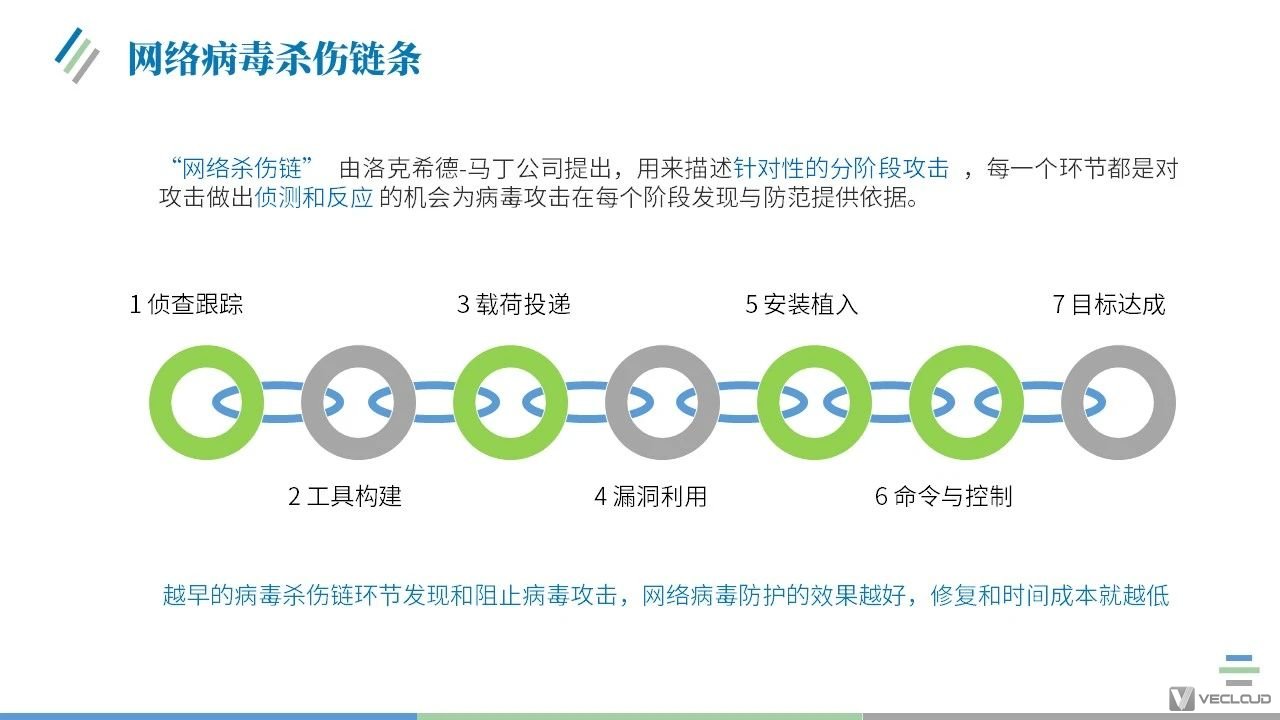 网络病毒杀伤链条

“网络杀伤链” 由洛克希德-马丁公司提出，用来描述针对性的分阶段攻击 ，每一个环节都是对攻击做出侦测和反应 的机会为病毒攻击在每个阶段发现与防范提供依据。

1 侦查跟踪

3 载荷投递

5 安装植入

7 目标达成

2 工具构建

4 漏洞利用

6 命令与控制

越早的病毒杀伤链环节发现和阻止病毒攻击，网络病毒防护的效果越好，修复和时间成本就越低

VECLOUD